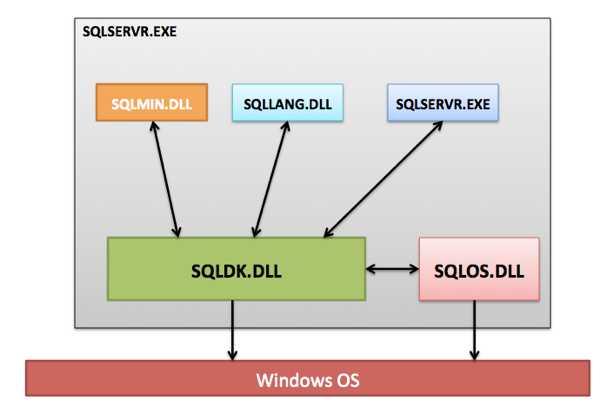 SQLSERVR.EXE

SQLMIN.DLL

SQLLANG.DLL

SQLSERVR.EXE

SQLDK.DLL

SQLOS.DLL

Windows OS